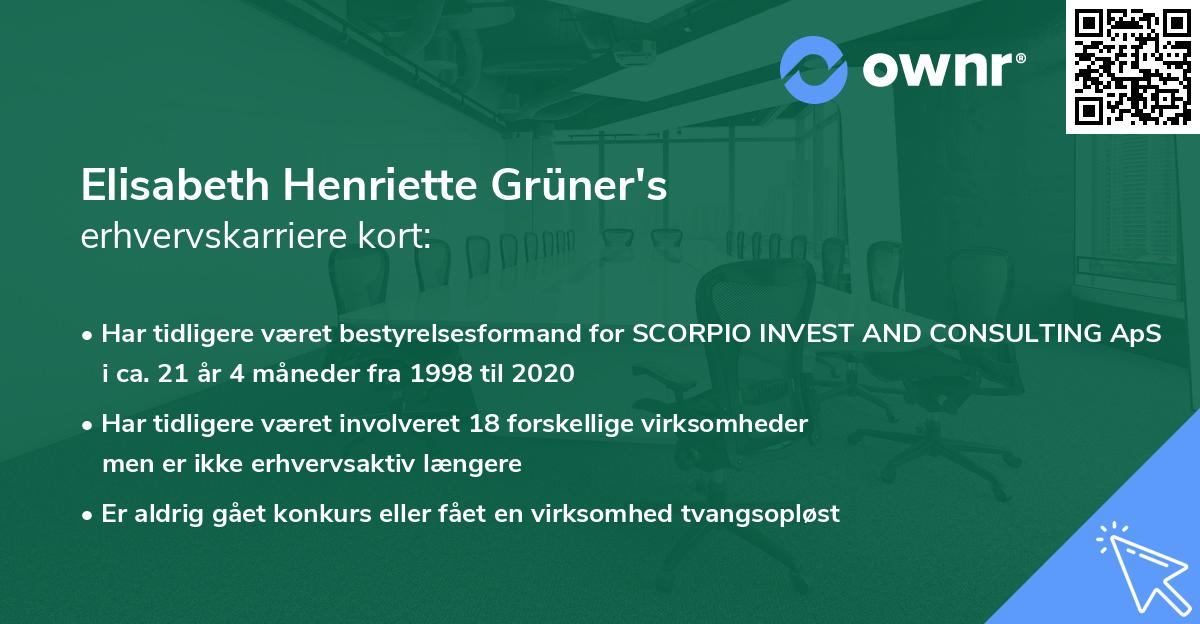 ownr®

Elisabeth Henriette Grüner's
erhvervskarriere kort:

• Har tidligere været bestyrelsesformand for SCORPIO INVEST AND CONSULTING ApS i ca. 21 år 4 måneder fra 1998 til 2020

• Har tidligere været involveret 18 forskellige virksomheder men er ikke erhvervsaktiv længere

• Er aldrig gået konkurs eller fået en virksomhed tvangsopløst